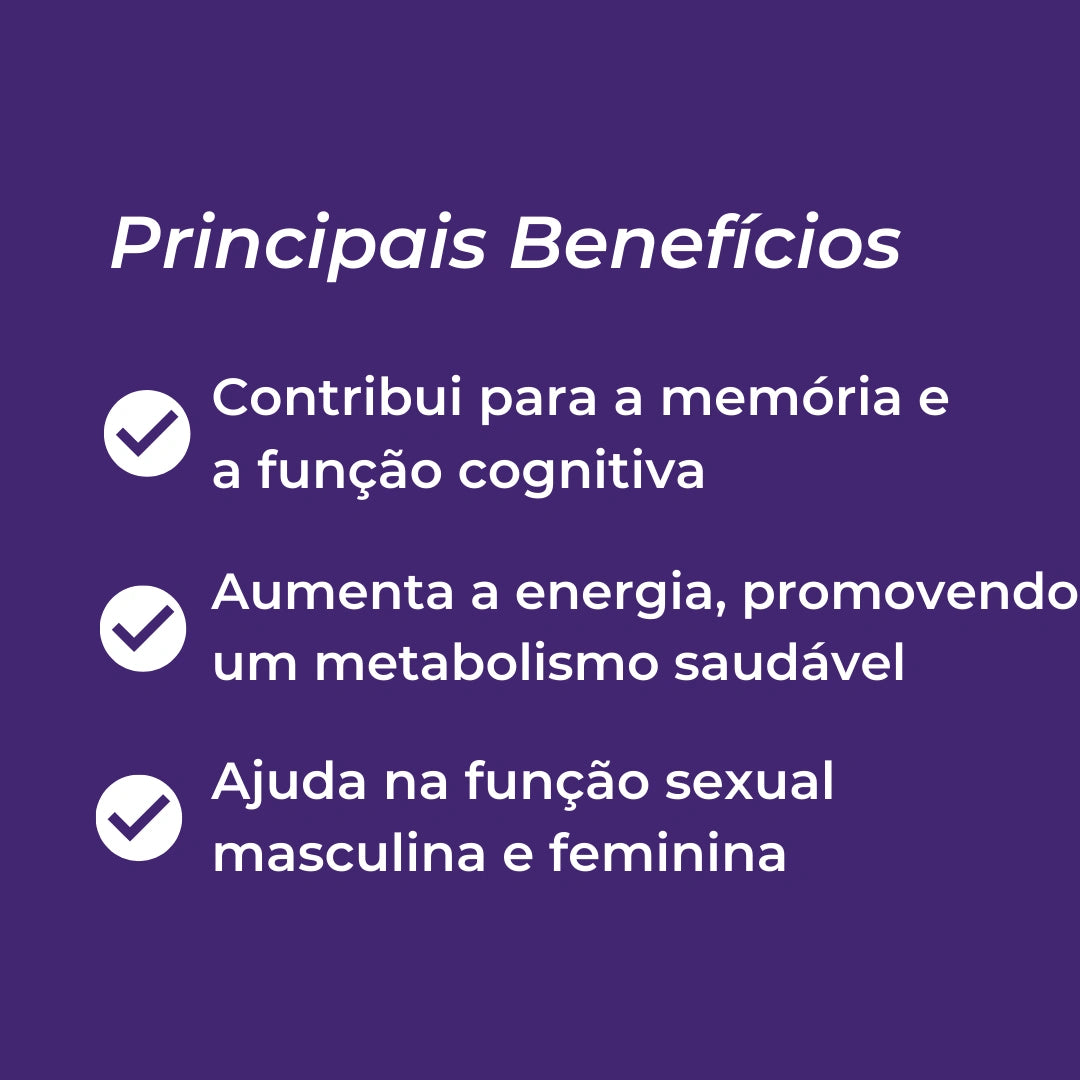 Principais Benefícios

Contribui para a memória e a função cognitiva

Aumenta a energia, promovendo um metabolismo saudável

Ajuda na função sexual masculina e feminina